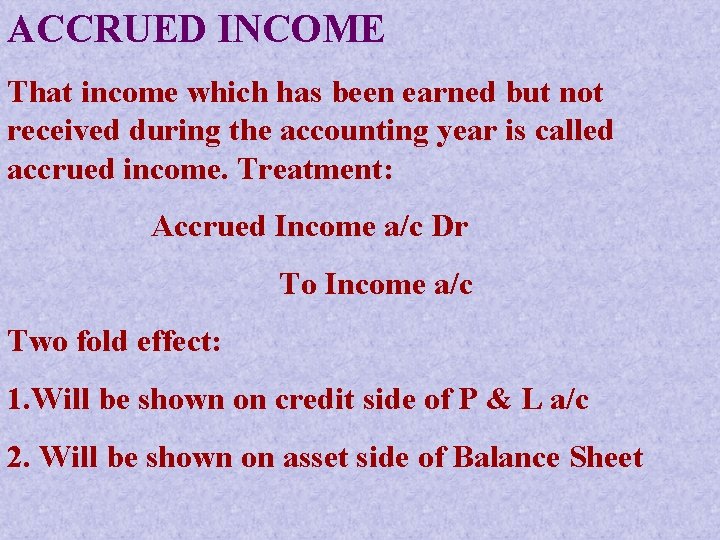 ACCRUED INCOME

That income which has been earned but not received during the accounting year is called accrued income. Treatment:

Accrued Income a/c Dr

To Income a/c

Two fold effect:

1.Will be shown on credit side of P & L a/c

2. Will be shown on asset side of Balance Sheet